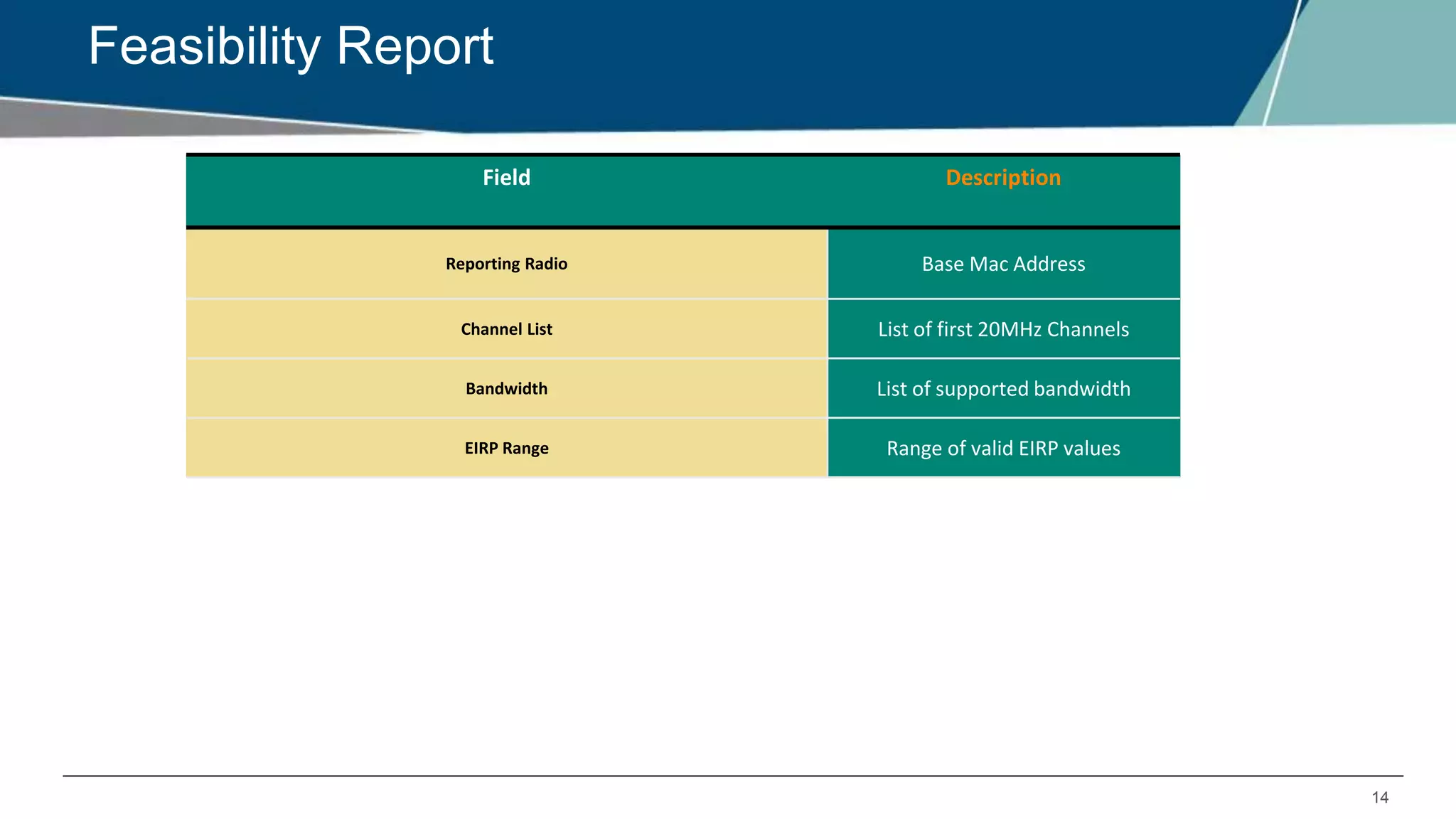 Feasibility Report

| Field | Description |
|---|---|
| Reporting Radio | Base Mac Address |
| Channel List | List of first 20MHz Channels |
| Bandwidth | List of supported bandwidth |
| EIRP Range | Range of valid EIRP values |

14